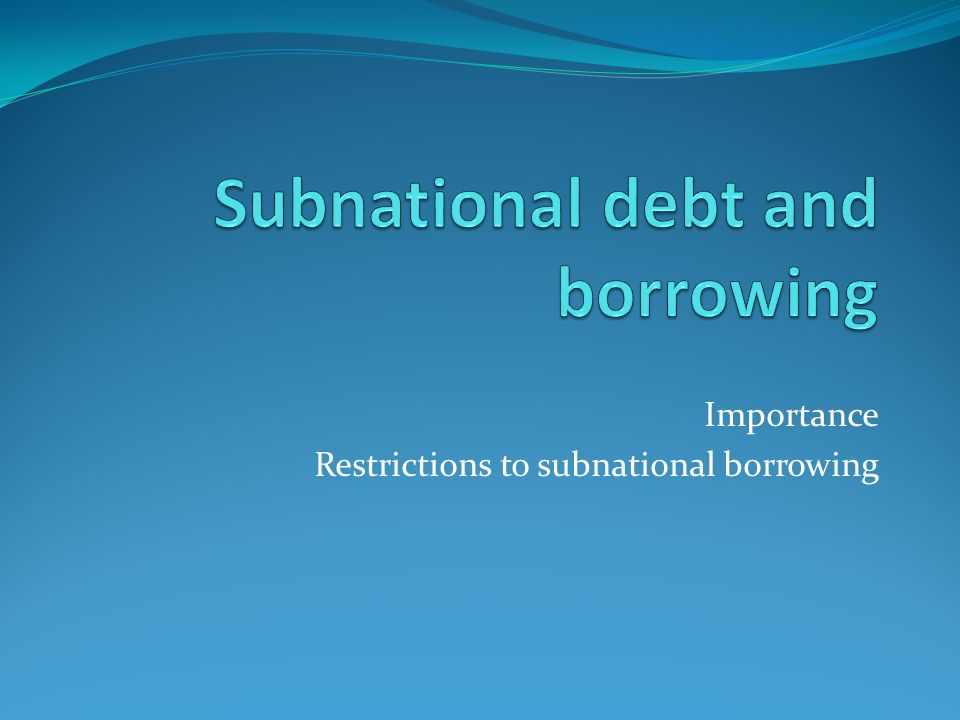 Subnational debt and borrowing

Importance
Restrictions to subnational borrowing